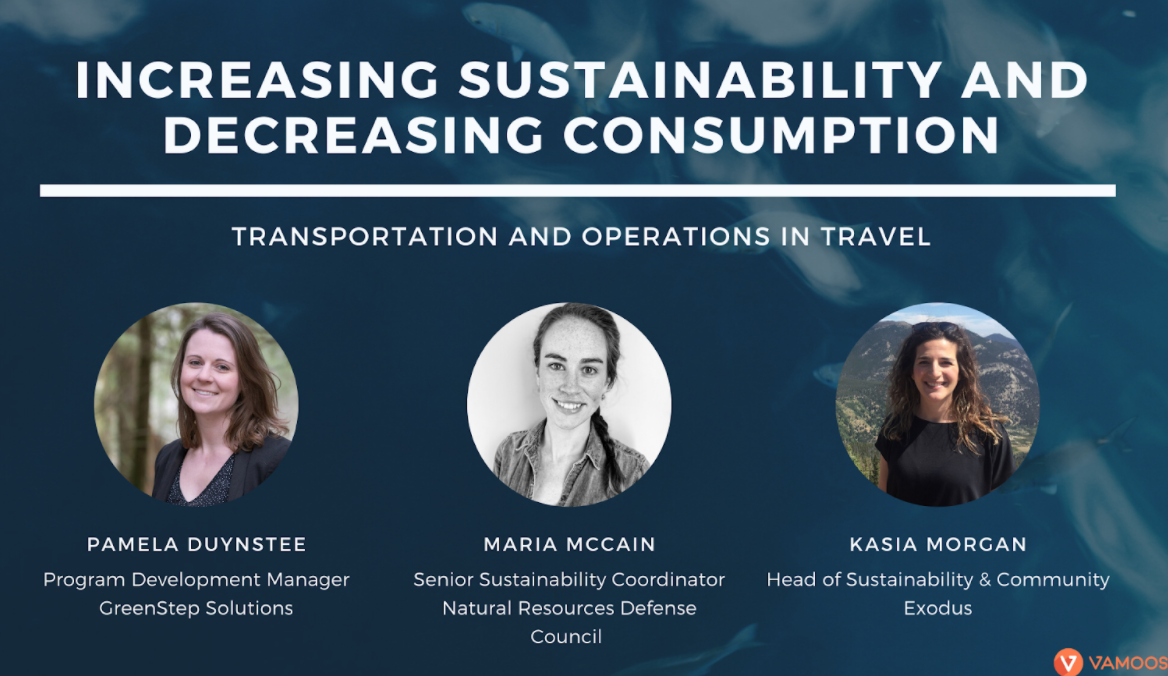 INCREASING SUSTAINABILITY AND DECREASING CONSUMPTION

TRANSPORTATION AND OPERATIONS IN TRAVEL

PAMELA DUYNSTEE
Program Development Manager
GreenStep Solutions

MARIA MCCAIN
Senior Sustainability Coordinator
Natural Resources Defense Council

KASIA MORGAN
Head of Sustainability & Community
Exodus

VAMOOS